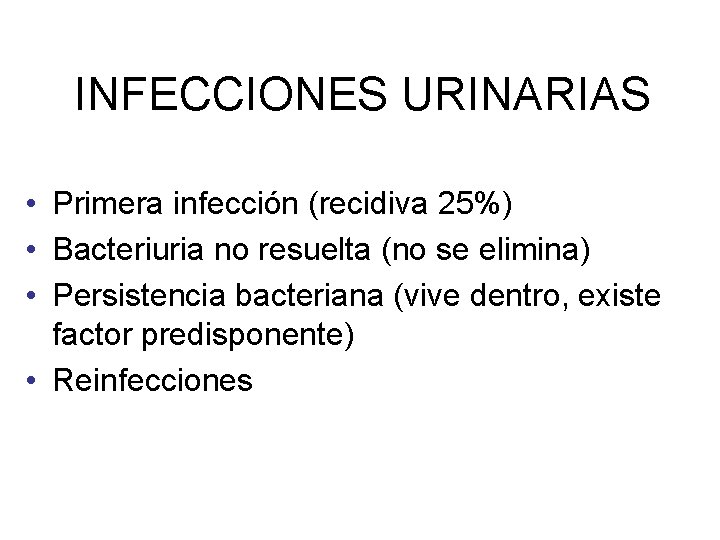 INFECCIONES URINARIAS

• Primera infección (recidiva 25%)
• Bacteriuria no resuelta (no se elimina)
• Persistencia bacteriana (vive dentro, existe factor predisponente)
• Reinfecciones